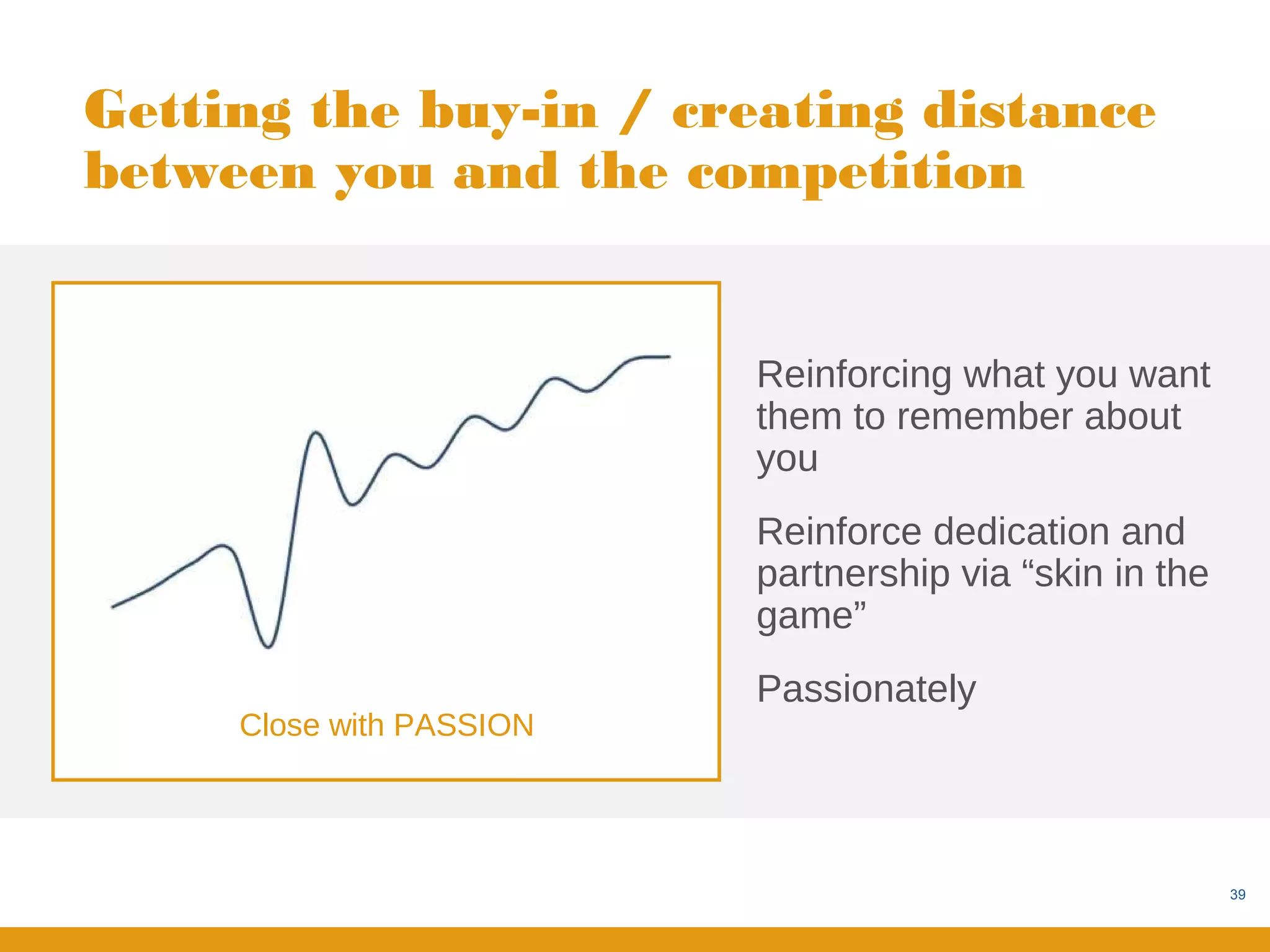 Getting the buy-in / creating distance between you and the competition

Close with PASSION

Reinforcing what you want them to remember about you

Reinforce dedication and partnership via “skin in the game”

Passionately

39